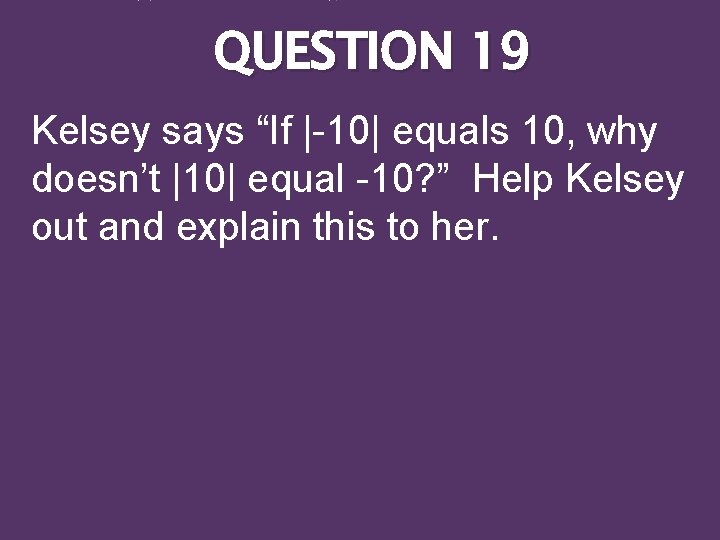 QUESTION 19

Kelsey says “If $|-10|$ equals 10, why doesn’t $|10|$ equal -10?” Help Kelsey out and explain this to her.